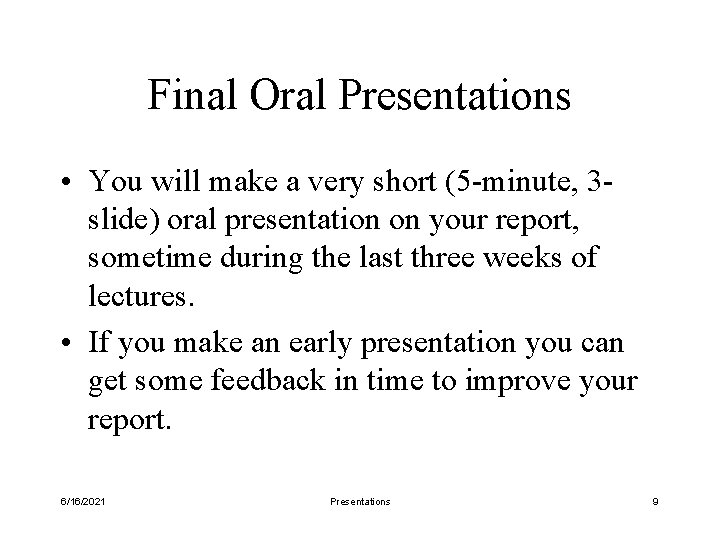 Final Oral Presentations

• You will make a very short (5-minute, 3-slide) oral presentation on your report, sometime during the last three weeks of lectures.

• If you make an early presentation you can get some feedback in time to improve your report.

6/16/2021 Presentations 9